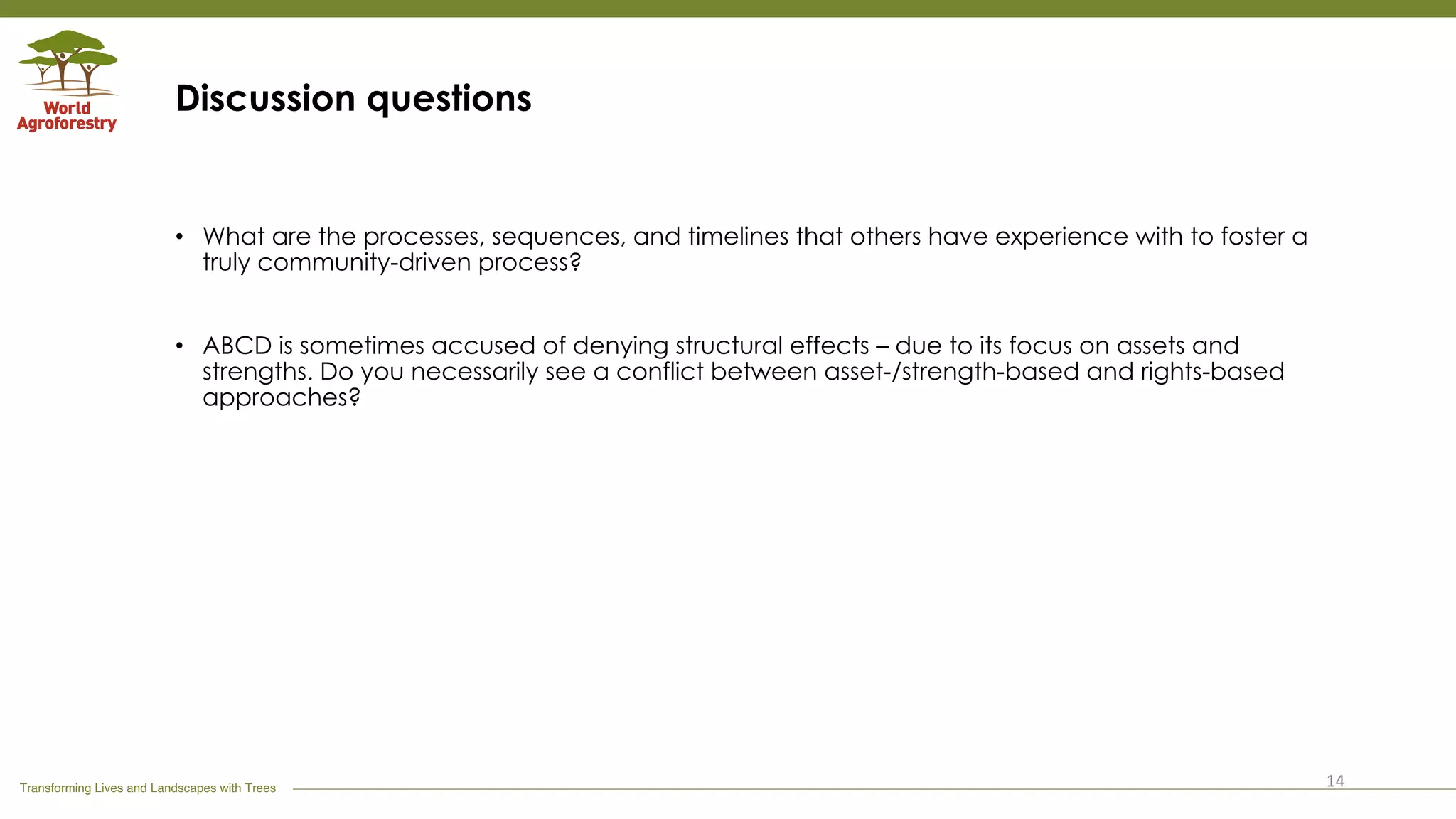 World Agroforestry

Discussion questions

• What are the processes, sequences, and timelines that others have experience with to foster a truly community-driven process?

• ABCD is sometimes accused of denying structural effects – due to its focus on assets and strengths. Do you necessarily see a conflict between asset-/strength-based and rights-based approaches?

Transforming Lives and Landscapes with Trees

14